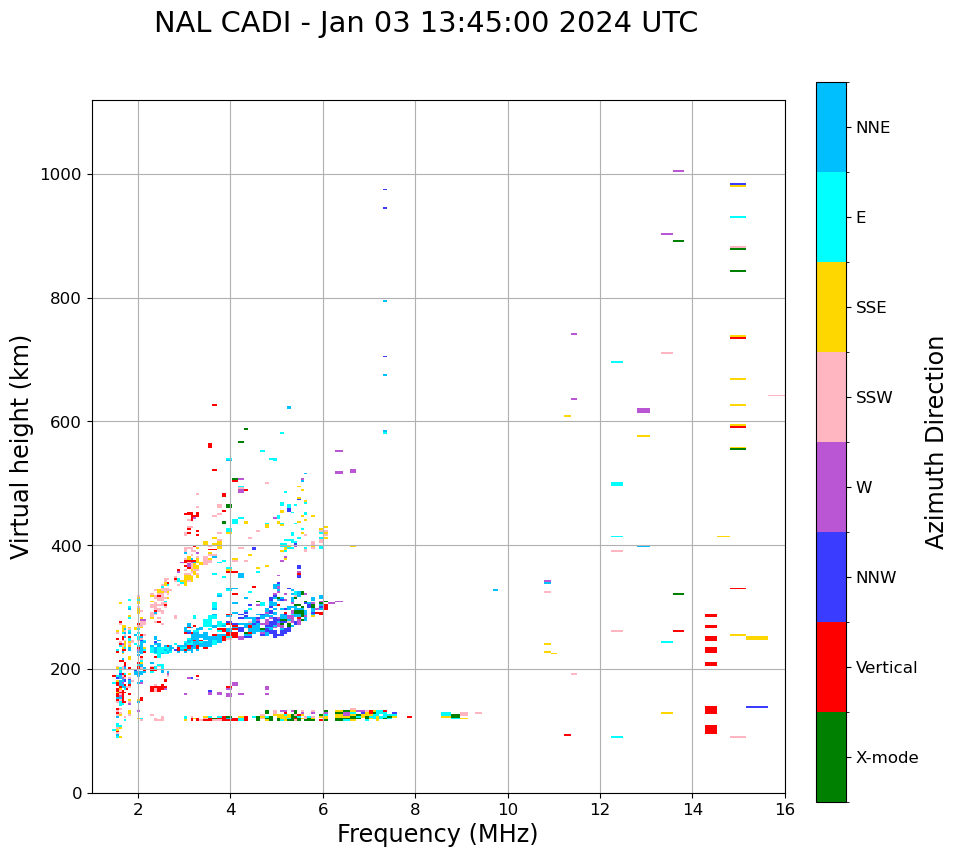 NAL CADI - Jan 03 13:45:00 2024 UTC

Virtual height (km)

1000
800
600
400
200
0

2
4
6
8
10
12
14
16

Frequency (MHz)

NNE
E
SSE
SSW
W
NNW
Vertical
X-mode

Azimuth Direction